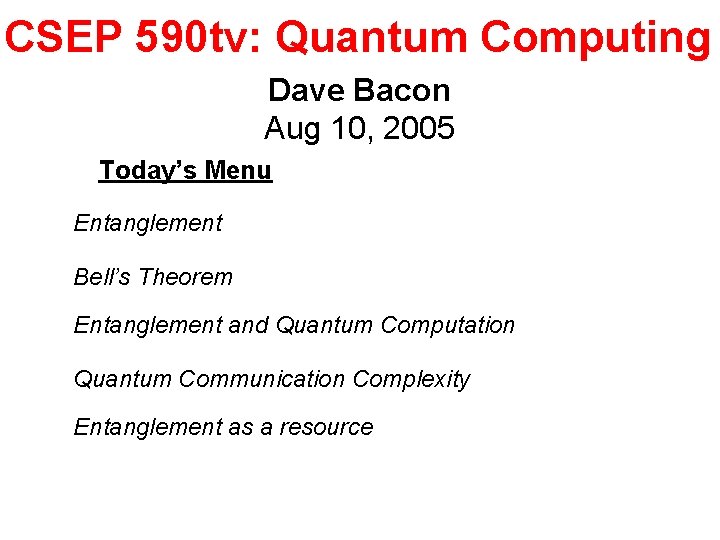 CSEP 590tv: Quantum Computing

Dave Bacon
Aug 10, 2005

Today's Menu

Entanglement

Bell's Theorem

Entanglement and Quantum Computation

Quantum Communication Complexity

Entanglement as a resource